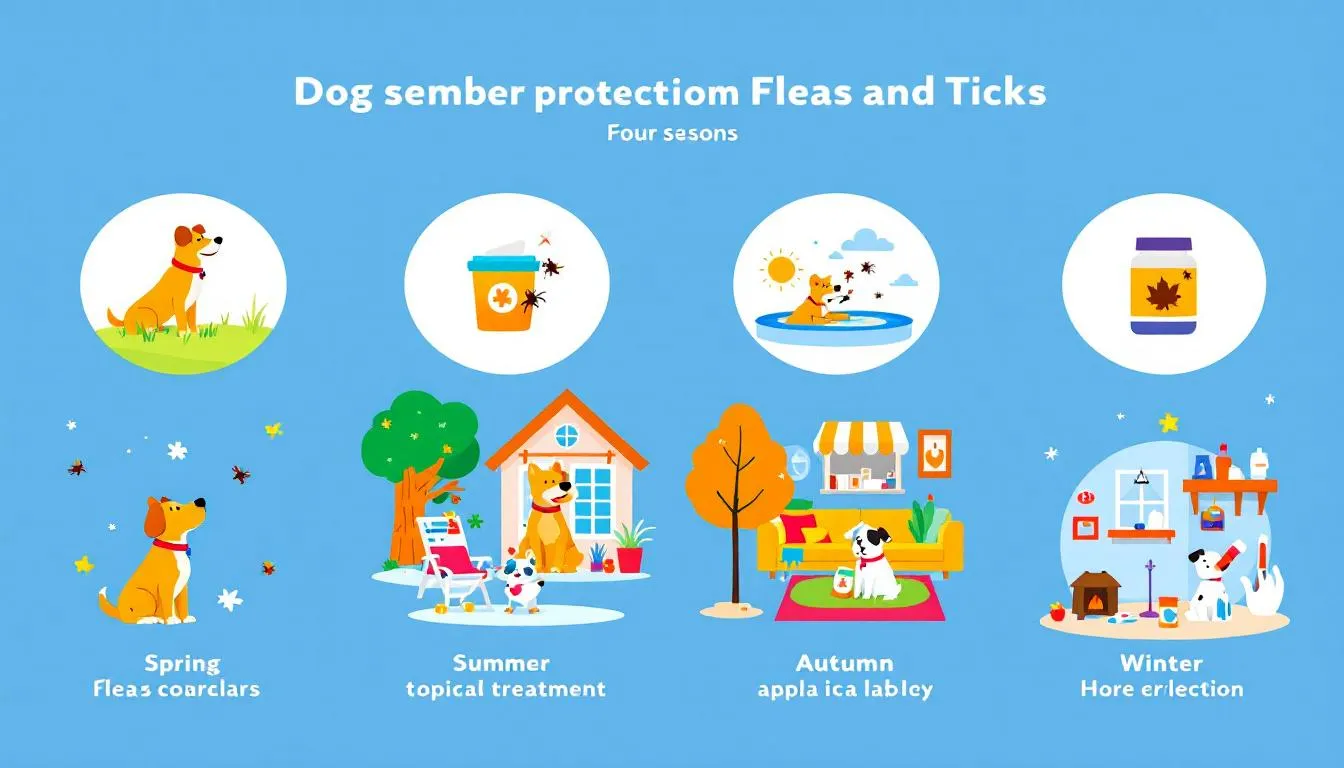 Dog sember protectiom Fleas and Ticks

Four sesons

Spring
Fleas coarclars

Summer
topical treatment

Autumn
appla ica labley

Winter
Hore erlection